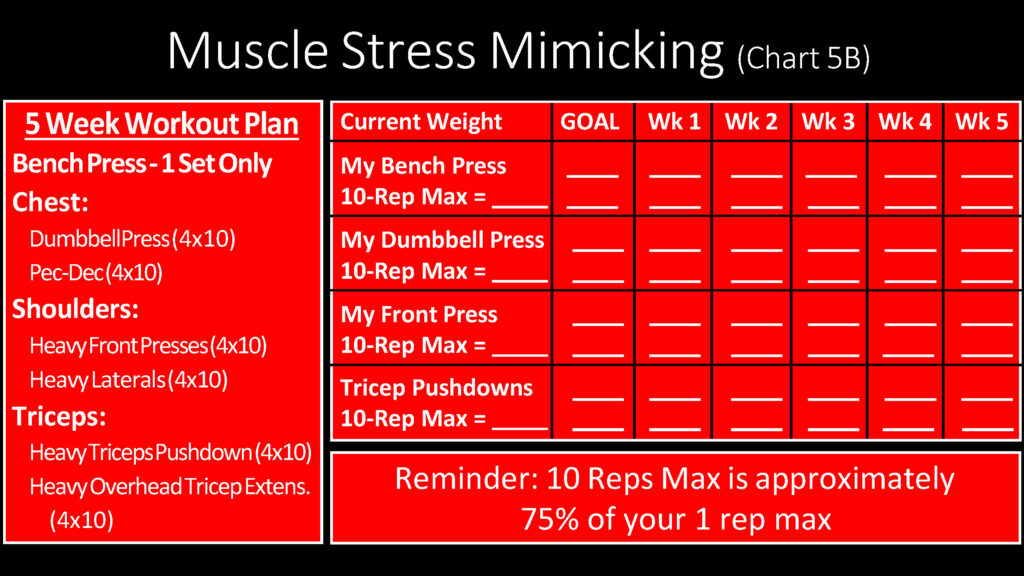 Muscle Stress Mimicking (Chart 5B)

5 Week Workout Plan
Bench Press - 1 Set Only
Chest:
DumbbellPress (4x10)
Pec-Dec (4x10)
Shoulders:
Heavy Front Presses (4x10)
Heavy Laterals (4x10)
Triceps:
Heavy Triceps Pushdown (4x10)
Heavy Overhead Tricep Extens. (4x10)

| Current Weight | GOAL | Wk 1 | Wk 2 | Wk 3 | Wk 4 | Wk 5 |
|---|---|---|---|---|---|---|
| My Bench Press 10-Rep Max = _____ | ____ ____ | ____ ____ | ____ ____ | ____ ____ | ____ ____ | ____ ____ |
| My Dumbbell Press 10-Rep Max = _____ | ____ ____ | ____ ____ | ____ ____ | ____ ____ | ____ ____ | ____ ____ |
| My Front Press 10-Rep Max = _____ | ____ ____ | ____ ____ | ____ ____ | ____ ____ | ____ ____ | ____ ____ |
| Tricep Pushdowns 10-Rep Max = _____ | ____ ____ | ____ ____ | ____ ____ | ____ ____ | ____ ____ | ____ ____ |

Reminder: 10 Reps Max is approximately 75% of your 1 rep max